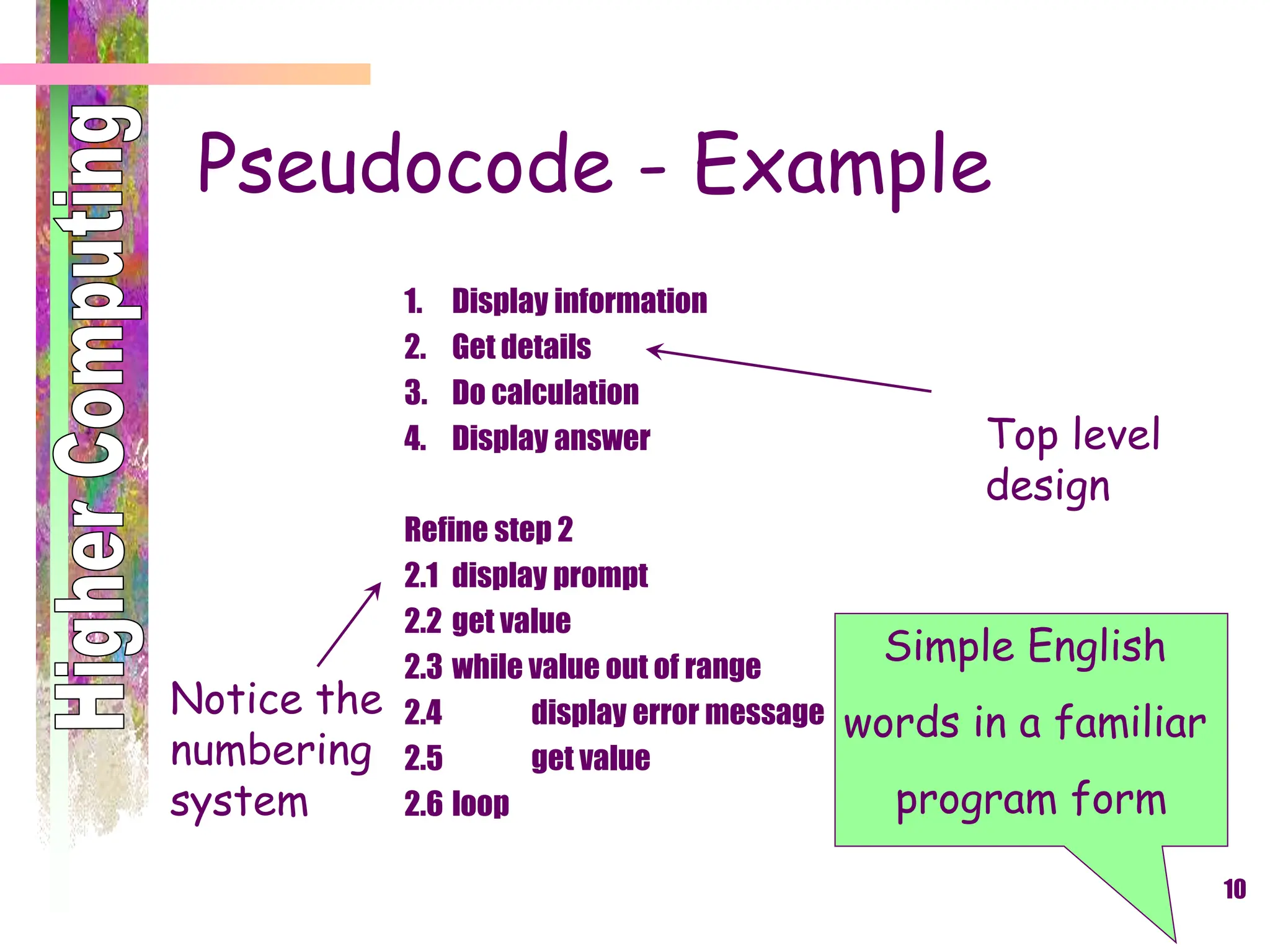 Higher Computing

Pseudocode - Example

1. Display information
2. Get details
3. Do calculation
4. Display answer

Top level design

Refine step 2
2.1 display prompt
2.2 get value
2.3 while value out of range
2.4 display error message
2.5 get value
2.6 loop

Notice the numbering system

Simple English words in a familiar program form

10